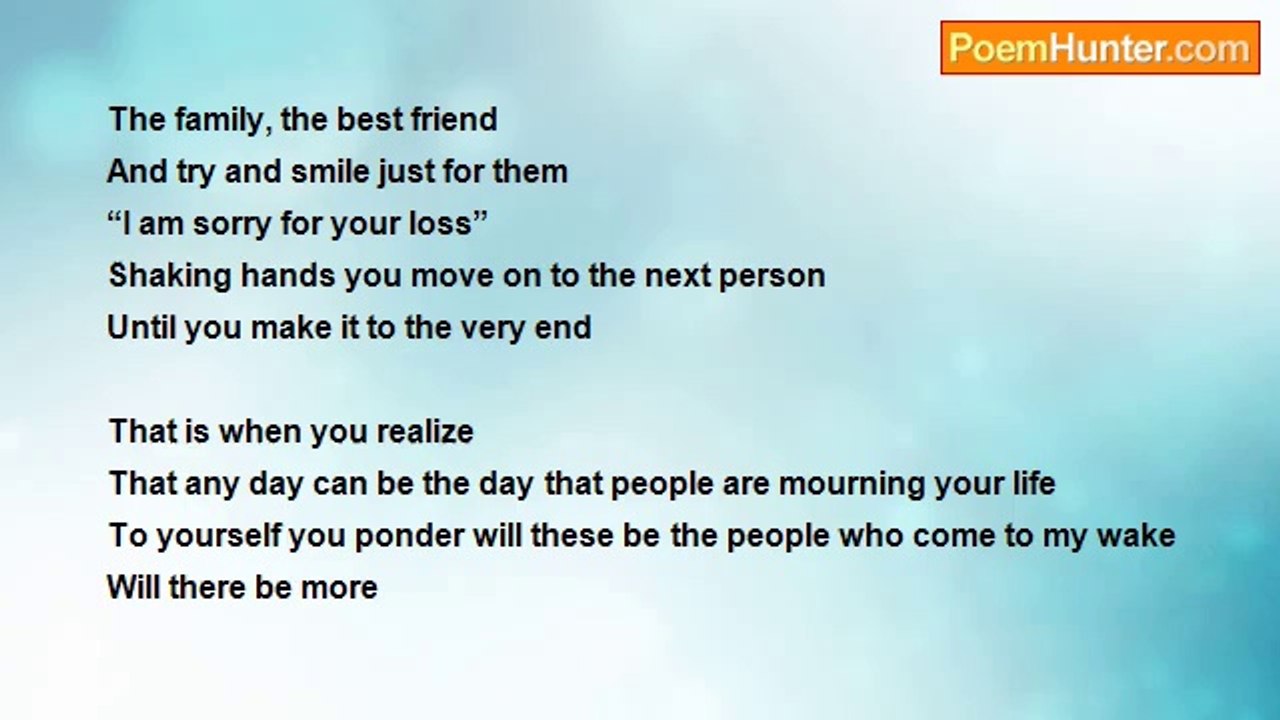 PoemHunter.com

The family, the best friend
And try and smile just for them
“I am sorry for your loss”
Shaking hands you move on to the next person
Until you make it to the very end

That is when you realize
That any day can be the day that people are mourning your life
To yourself you ponder will these be the people who come to my wake
Will there be more